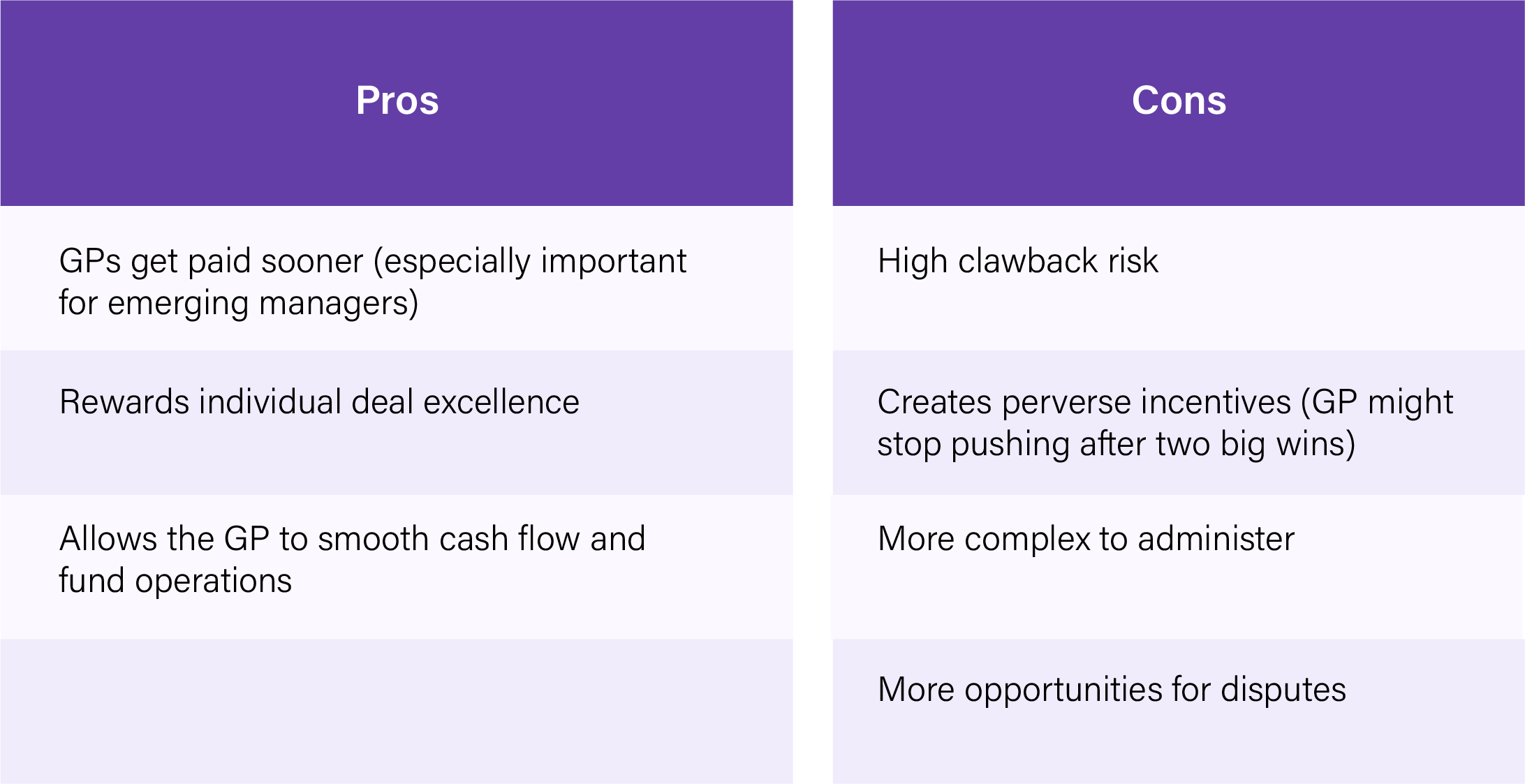 | Pros | Cons |
|---|---|
| GPs get paid sooner (especially important for emerging managers) | High clawback risk |
| Rewards individual deal excellence | Creates perverse incentives (GP might stop pushing after two big wins) |
| Allows the GP to smooth cash flow and fund operations | More complex to administer |
| | More opportunities for disputes |